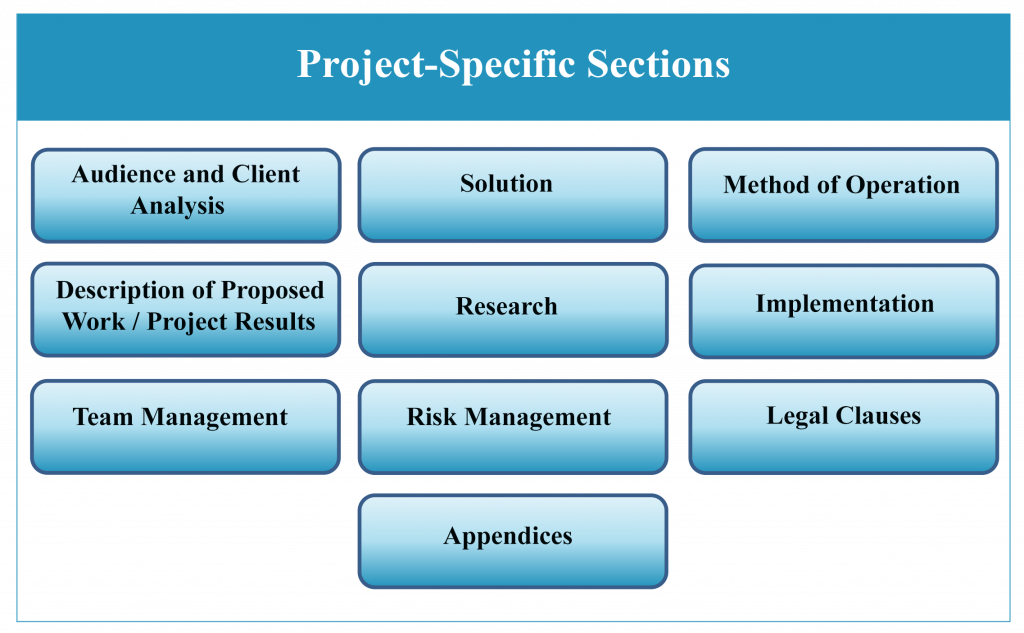 Project-Specific Sections

Audience and Client Analysis

Solution

Method of Operation

Description of Proposed Work / Project Results

Research

Implementation

Team Management

Risk Management

Legal Clauses

Appendices